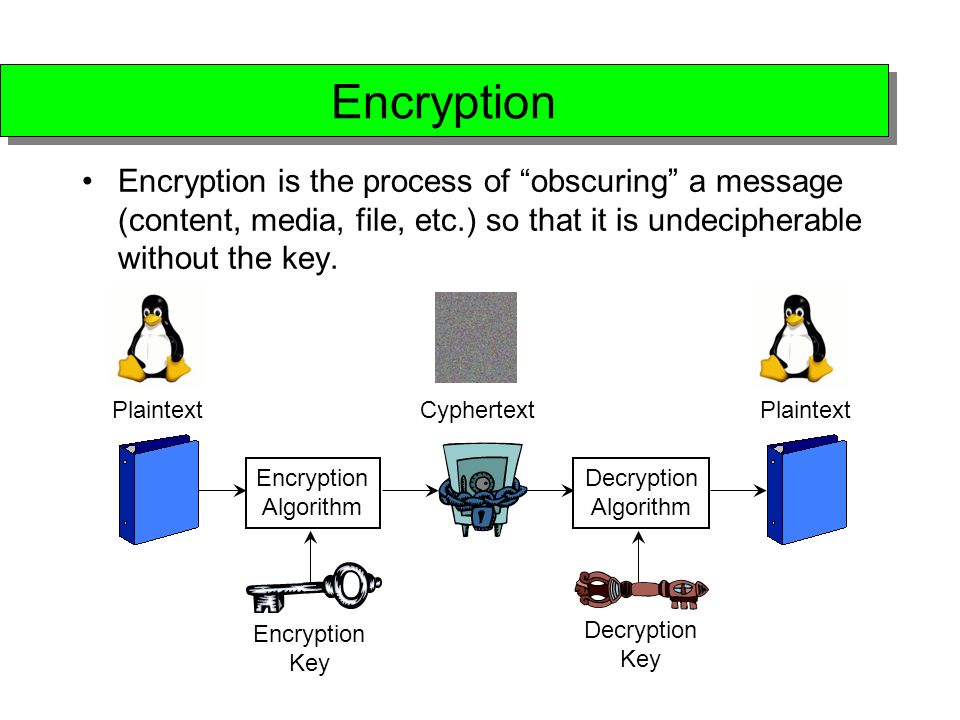 Encryption

• Encryption is the process of “obscuring” a message (content, media, file, etc.) so that it is undecipherable without the key.

Plaintext

Cyphertext

Plaintext

Encryption Algorithm

Decryption Algorithm

Encryption Key

Decryption Key